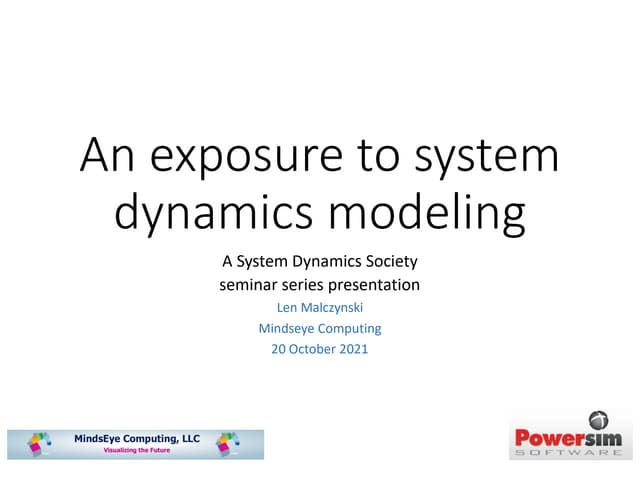 An exposure to system dynamics modeling

A System Dynamics Society seminar series presentation

Len Malczynski

Mindseye Computing

20 October 2021

MindsEye Computing, LLC
Visualizing the Future

Powersim
SOFTWARE